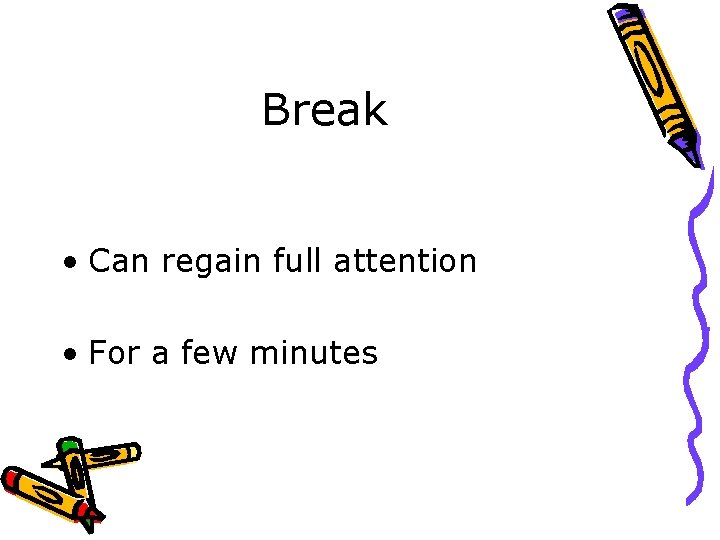 Break

• Can regain full attention

• For a few minutes